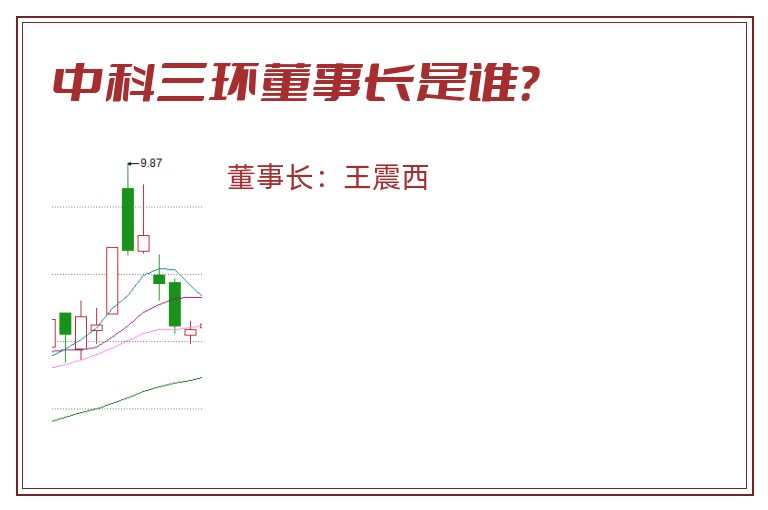 中科三环董事长是谁?

9.87

董事长：王震西